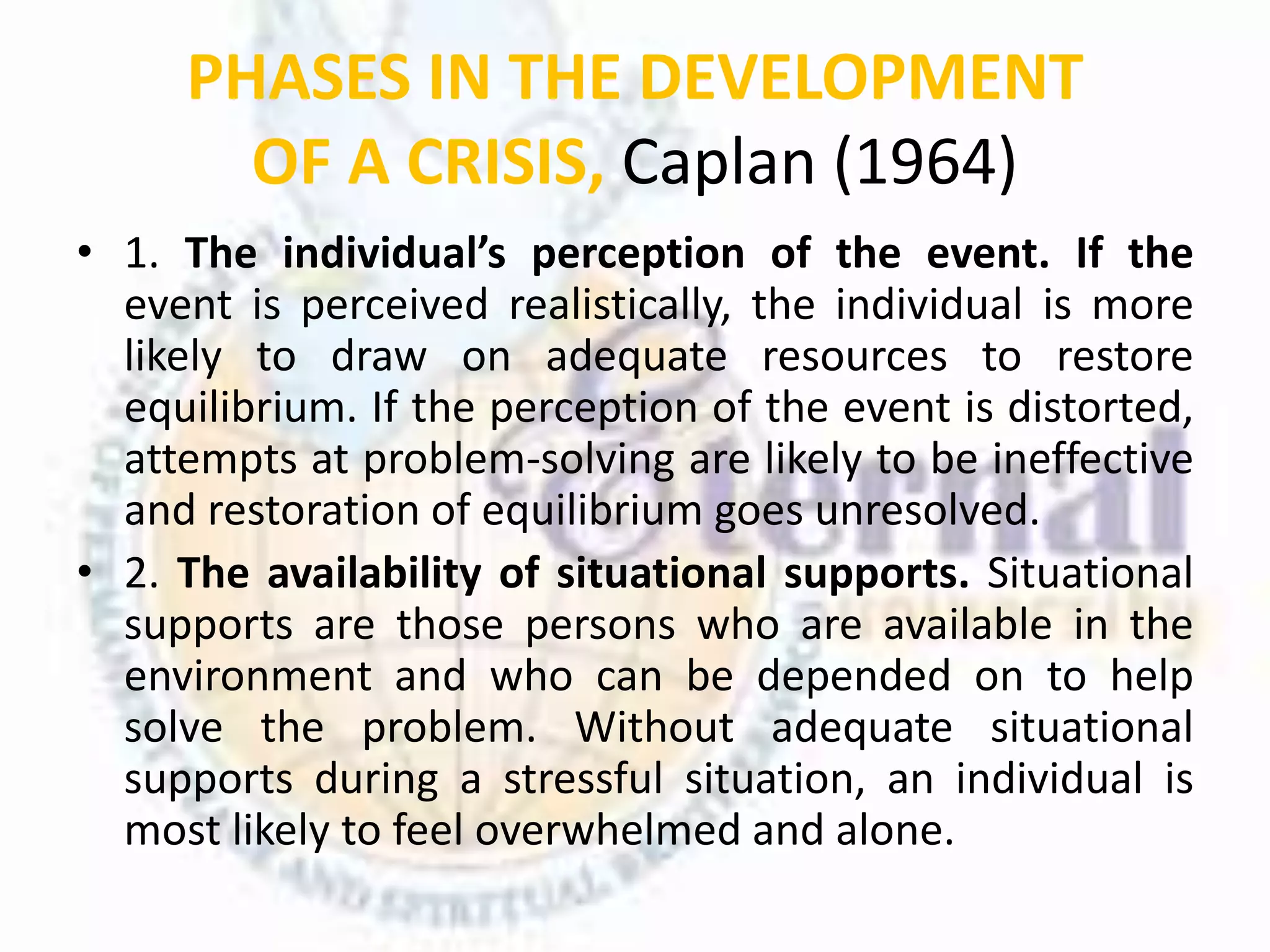 PHASES IN THE DEVELOPMENT OF A CRISIS, Caplan (1964)

• 1. The individual's perception of the event. If the event is perceived realistically, the individual is more likely to draw on adequate resources to restore equilibrium. If the perception of the event is distorted, attempts at problem-solving are likely to be ineffective and restoration of equilibrium goes unresolved.

• 2. The availability of situational supports. Situational supports are those persons who are available in the environment and who can be depended on to help solve the problem. Without adequate situational supports during a stressful situation, an individual is most likely to feel overwhelmed and alone.